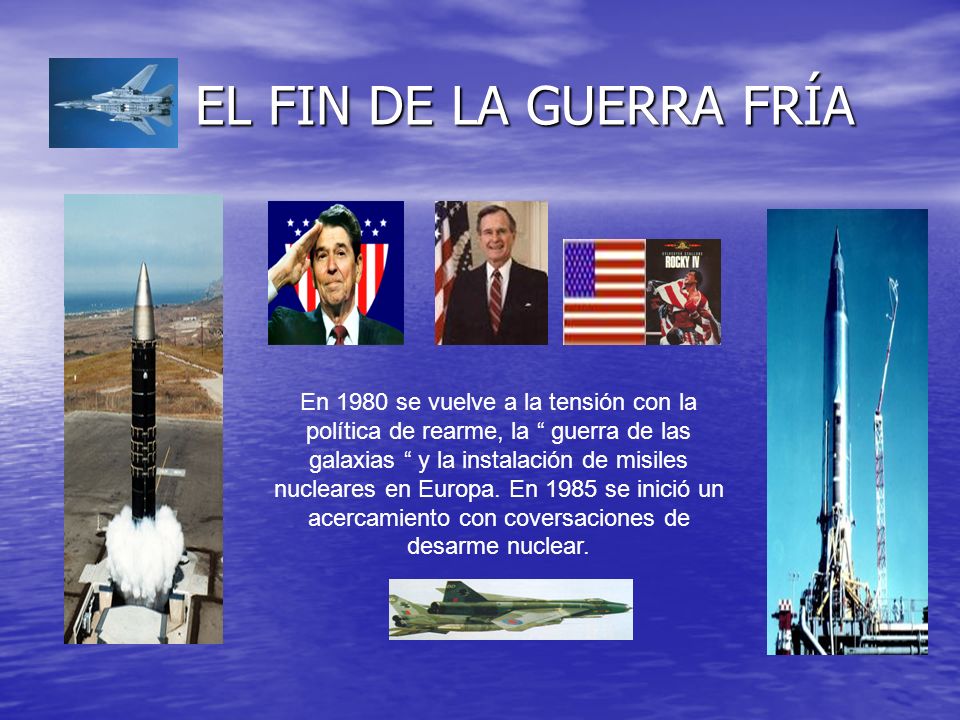 EL FIN DE LA GUERRA FRÍA

ROCKY IV

En 1980 se vuelve a la tensión con la política de rearme, la “ guerra de las galaxias “ y la instalación de misiles nucleares en Europa. En 1985 se inició un acercamiento con coversaciones de desarme nuclear.